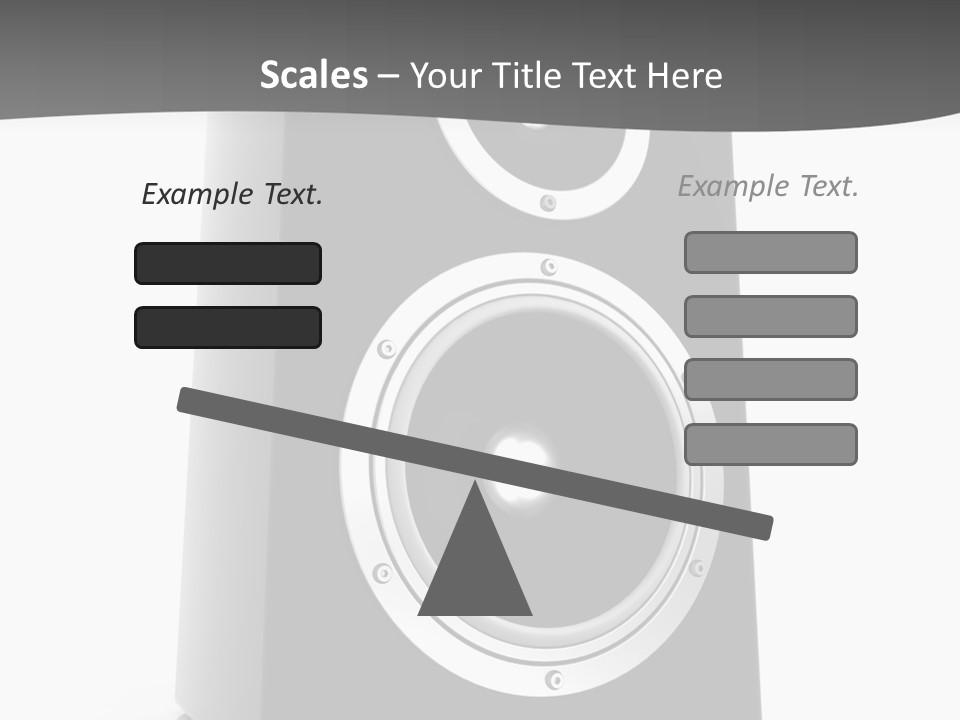 Scales – Your Title Text Here

Example Text.

Example Text.